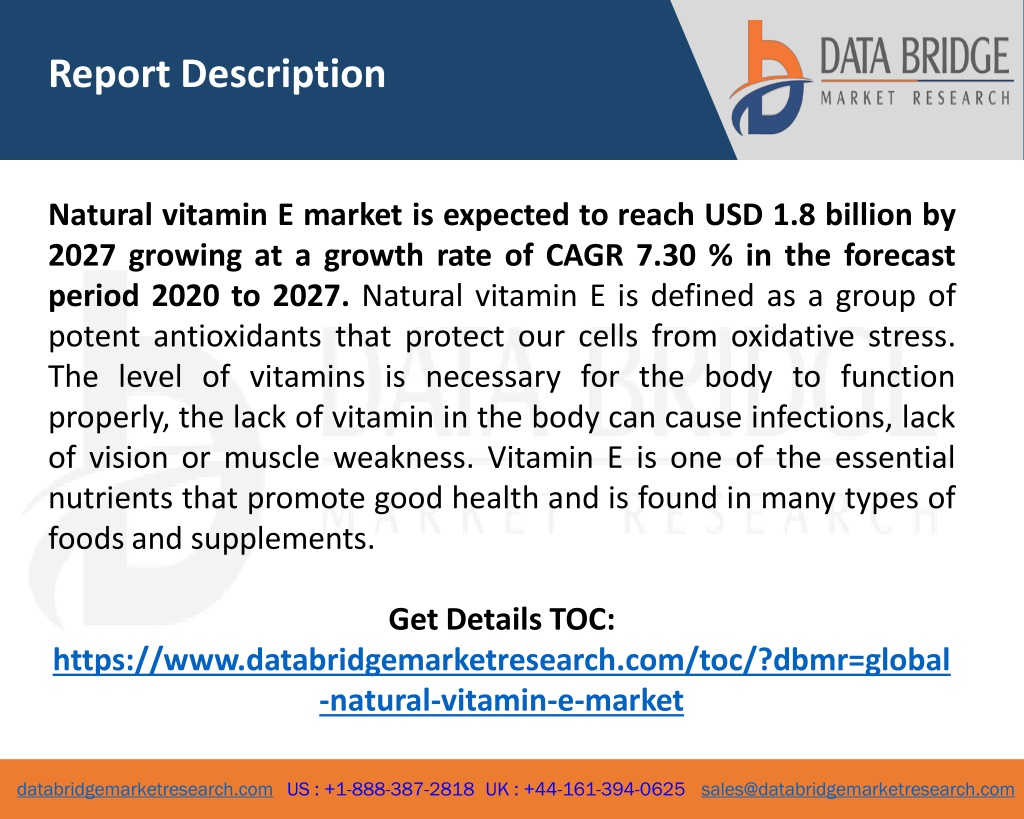 Report Description

DATA BRIDGE
MARKET RESEARCH

Natural vitamin E market is expected to reach USD 1.8 billion by 2027 growing at a growth rate of CAGR 7.30 % in the forecast period 2020 to 2027. Natural vitamin E is defined as a group of potent antioxidants that protect our cells from oxidative stress. The level of vitamins is necessary for the body to function properly, the lack of vitamin in the body can cause infections, lack of vision or muscle weakness. Vitamin E is one of the essential nutrients that promote good health and is found in many types of foods and supplements.

Get Details TOC:
https://www.databridgemarketresearch.com/toc/?dbmr=global-natural-vitamin-e-market

databridgemarketresearch.com US : +1-888-387-2818 UK : +44-161-394-0625 sales@databridgemarketresearch.com